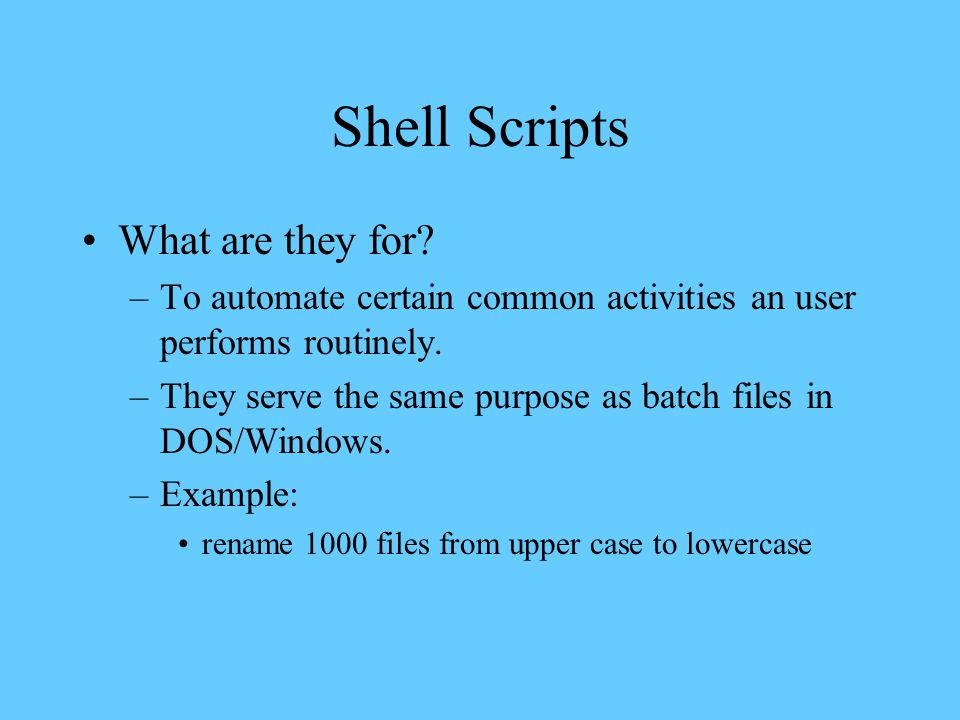 Shell Scripts

• What are they for?
– To automate certain common activities an user performs routinely.
– They serve the same purpose as batch files in DOS/Windows.
– Example:
• rename 1000 files from upper case to lowercase